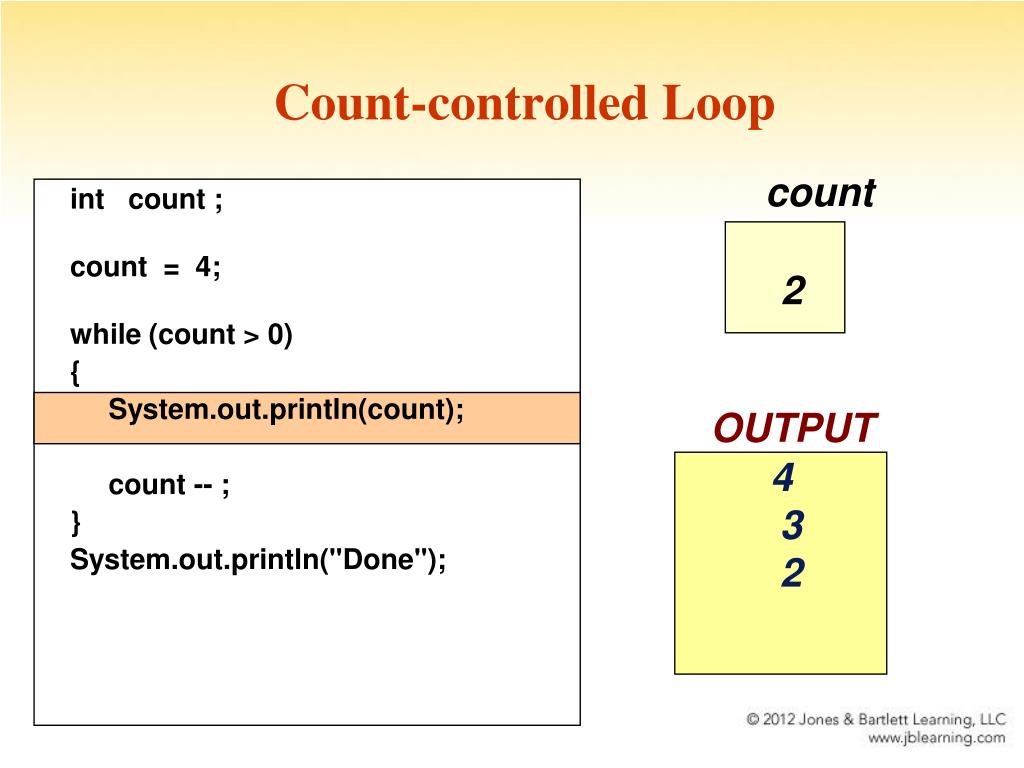 Count-controlled Loop

int count ;

count = 4;

while (count > 0)
{
System.out.println(count);

count -- ;
}
System.out.println("Done");

count

2

OUTPUT

4
3
2

© 2012 Jones & Bartlett Learning, LLC
www.jblearning.com